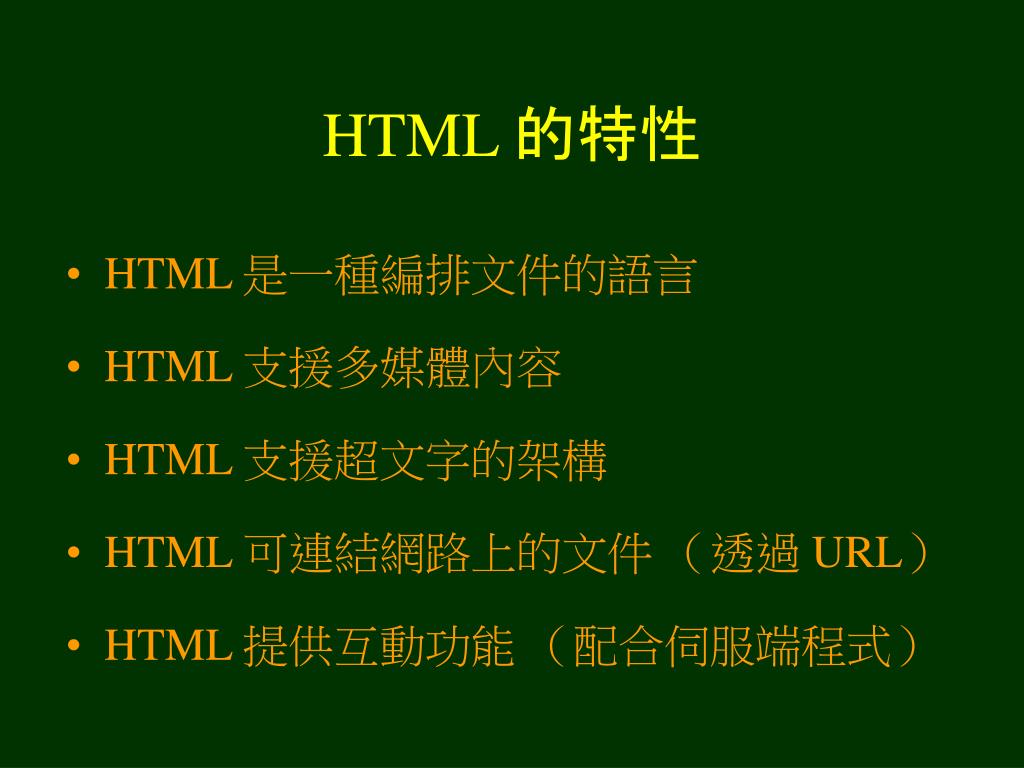 HTML 的特性

• HTML 是一種編排文件的語言
• HTML 支援多媒體內容
• HTML 支援超文字的架構
• HTML 可連結網路上的文件 （透過 URL）
• HTML 提供互動功能 （配合伺服端程式）